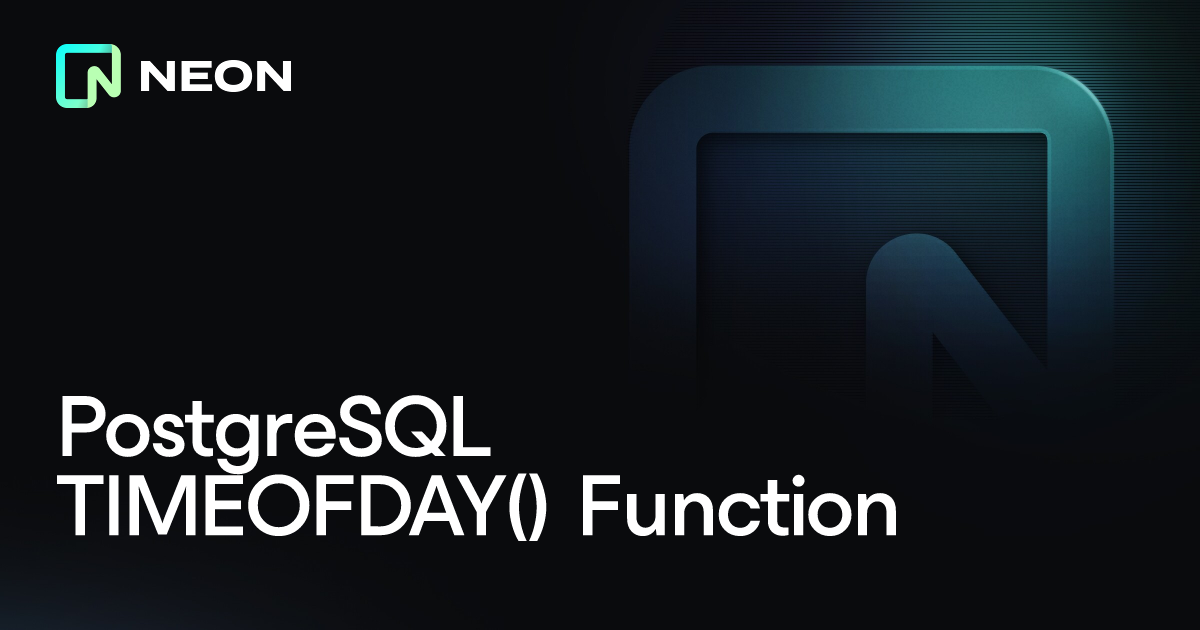 NEON

PostgreSQL
TIMEOFDAY() Function